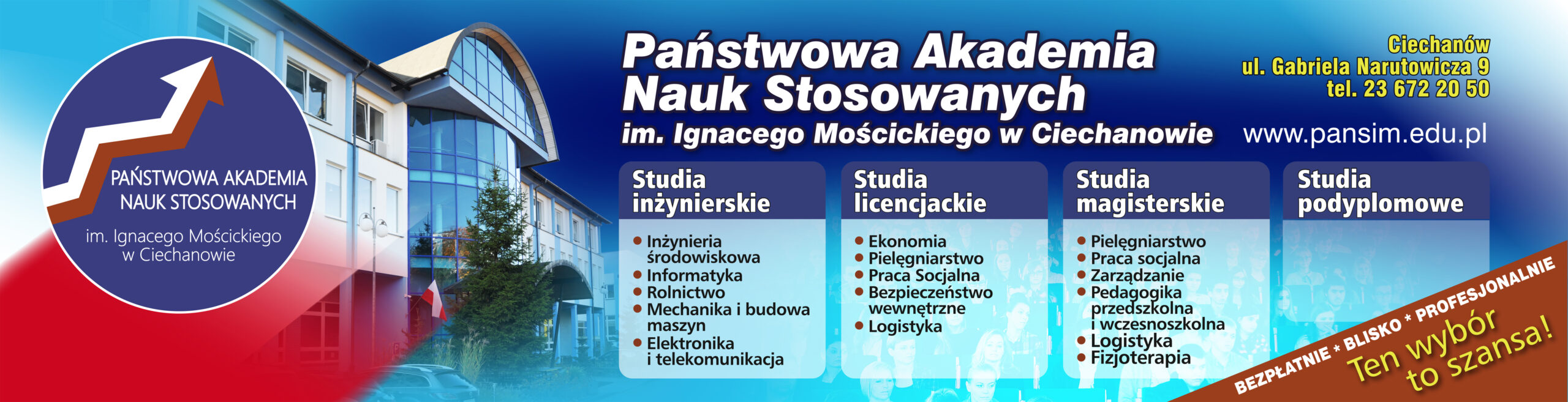 PAŃSTWOWA AKADEMIA NAUK STOSOWANYCH

im. Ignacego Mościckiego w Ciechanowie

Państwowa Akademia Nauk Stosowanych

im. Ignacego Mościckiego w Ciechanowie

Ciechanów
ul. Gabriela Narutowicza 9
tel. 23 672 20 50

www.pansim.edu.pl

Studia inżynierskie
• Inżynieria środowiskowa
• Informatyka
• Rolnictwo
• Mechanika i budowa maszyn
• Elektronika i telekomunikacja

Studia licencjackie
• Ekonomia
• Pielęgniarstwo
• Praca Socjalna
• Bezpieczeństwo wewnętrzne
• Logistyka

Studia magisterskie
• Pielęgniarstwo
• Praca socjalna
• Zarządzanie
• Pedagogika przedszkolna i wczesnoszkolna
• Logistyka
• Fizjoterapia

Studia podyplomowe

BEZPŁATNIE * BLISKO * PROFESJONALNIE

Ten wybór to szansa!